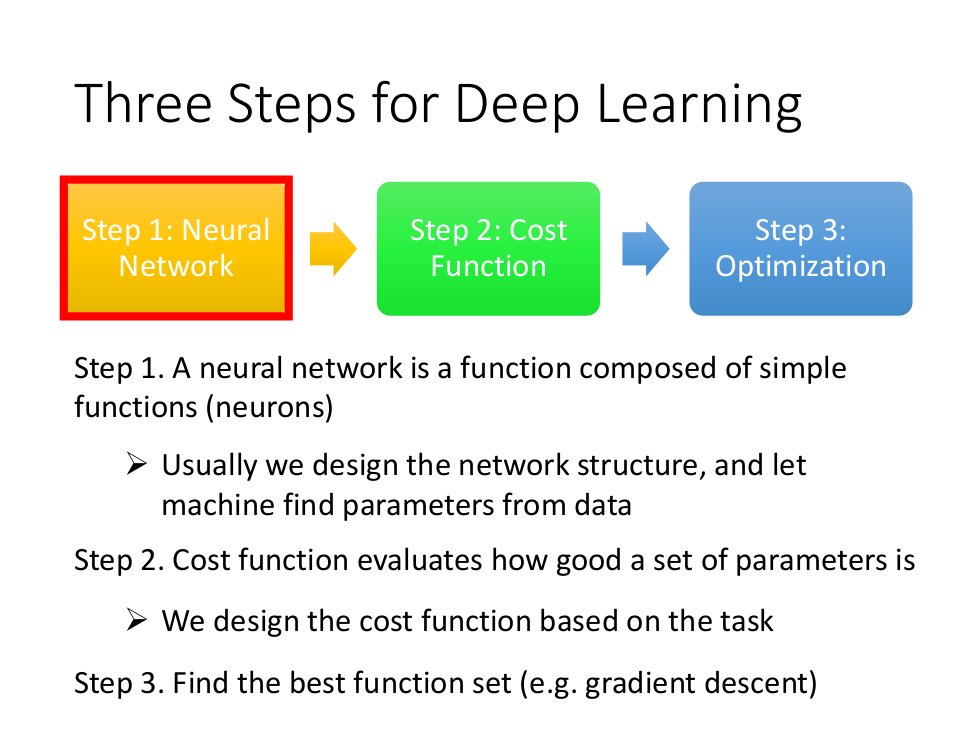 Three Steps for Deep Learning

Step 1: Neural Network

Step 2: Cost Function

Step 3: Optimization

Step 1. A neural network is a function composed of simple functions (neurons)

➢ Usually we design the network structure, and let machine find parameters from data

Step 2. Cost function evaluates how good a set of parameters is

➢ We design the cost function based on the task

Step 3. Find the best function set (e.g. gradient descent)